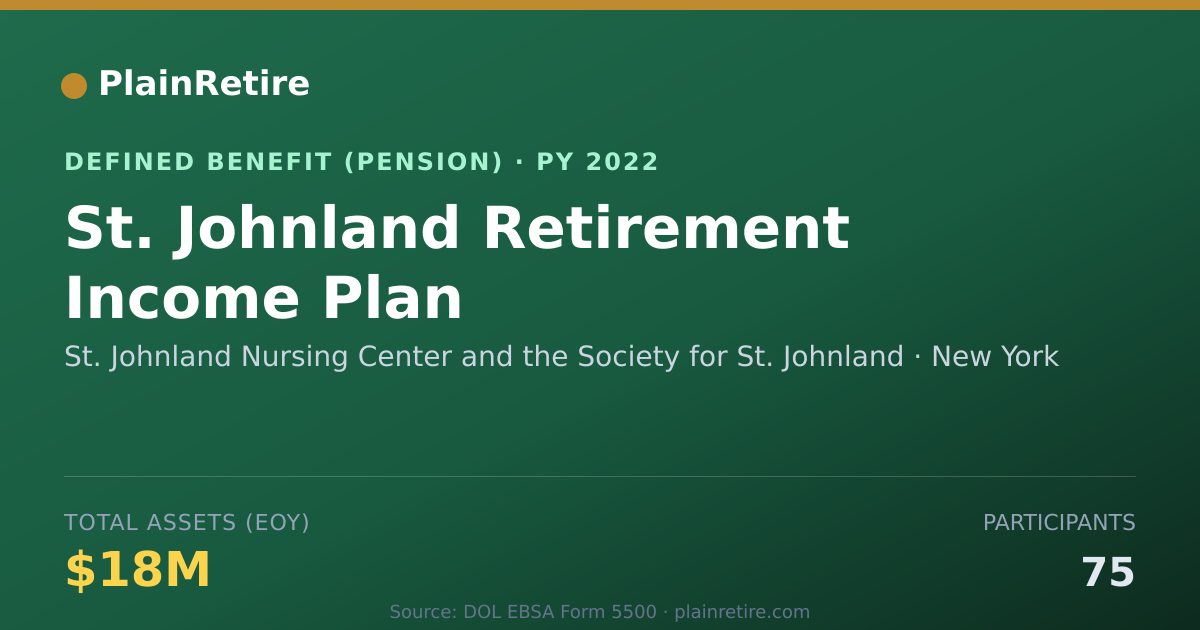 PlainRetire

DEFINED BENEFIT (PENSION) · PY 2022

St. Johnland Retirement Income Plan

St. Johnland Nursing Center and the Society for St. Johnland · New York

TOTAL ASSETS (EOY)

$18M

PARTICIPANTS

75

Source: DOL EBSA Form 5500 · plainretire.com